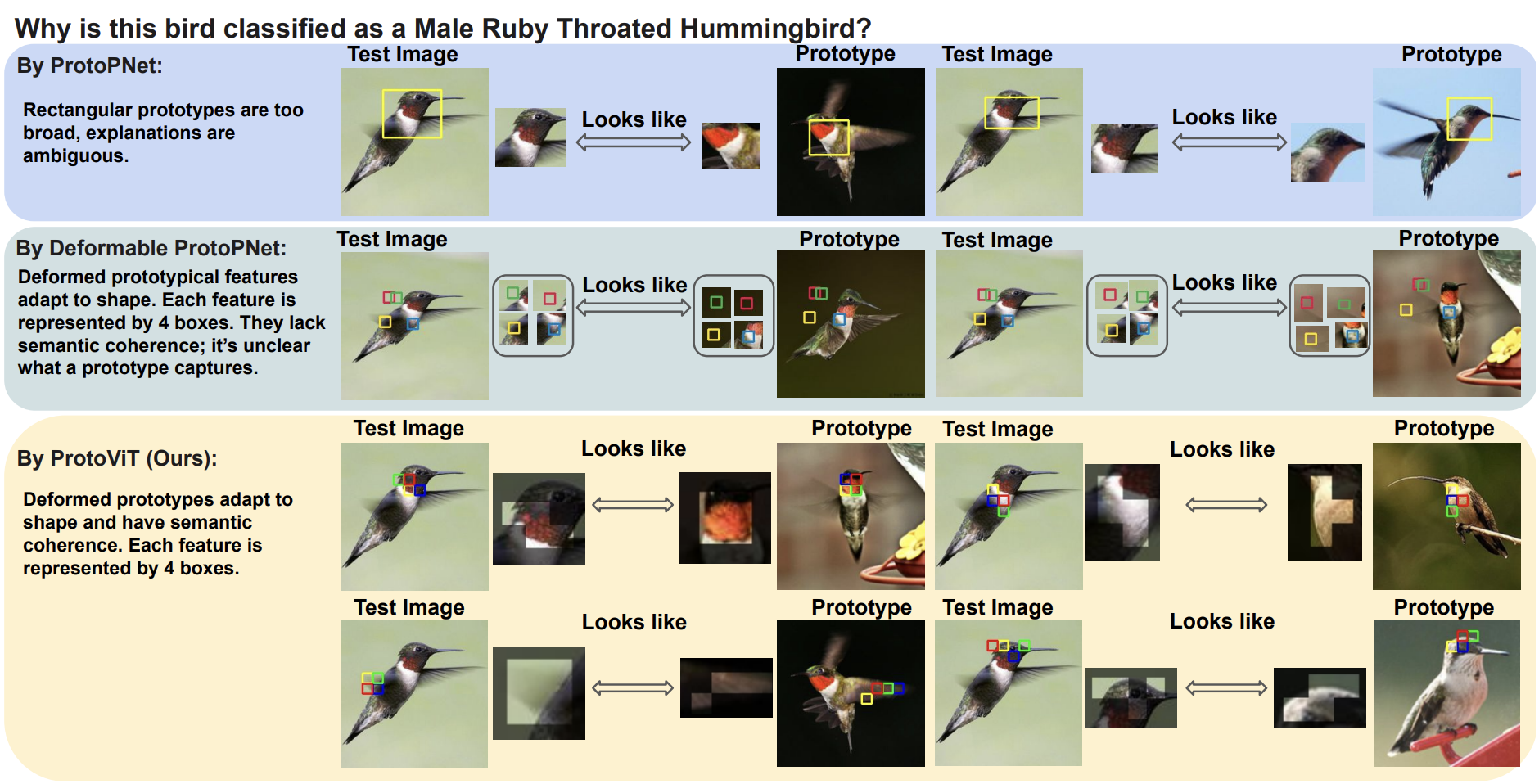 Why is this bird classified as a Male Ruby Throated Hummingbird?

By ProtoPNet:

Rectangular prototypes are too broad, explanations are ambiguous.

Test Image

Looks like

Prototype

Test Image

Looks like

Prototype

By Deformable ProtoPNet:

Deformed prototypical features adapt to shape. Each feature is represented by 4 boxes. They lack semantic coherence; it's unclear what a prototype captures.

Test Image

Looks like

Prototype

Test Image

Looks like

Prototype

By ProtoViT (Ours):

Deformed prototypes adapt to shape and have semantic coherence. Each feature is represented by 4 boxes.

Test Image

Looks like

Prototype

Test Image

Looks like

Prototype

Test Image

Looks like

Prototype

Test Image

Looks like

Prototype